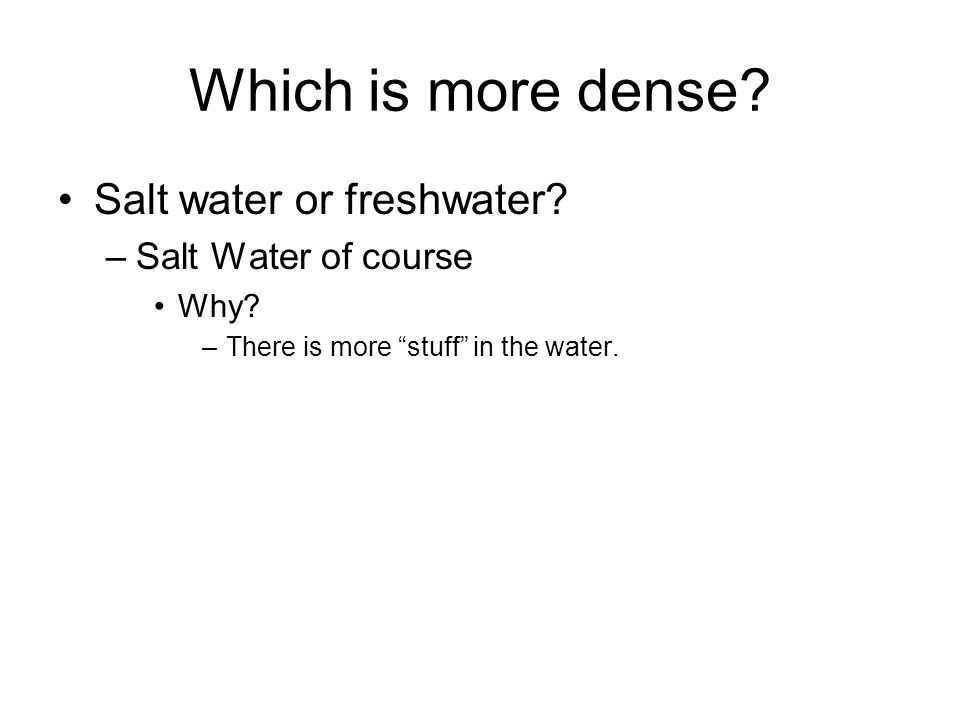 Which is more dense?

• Salt water or freshwater?
– Salt Water of course
• Why?
– There is more “stuff” in the water.